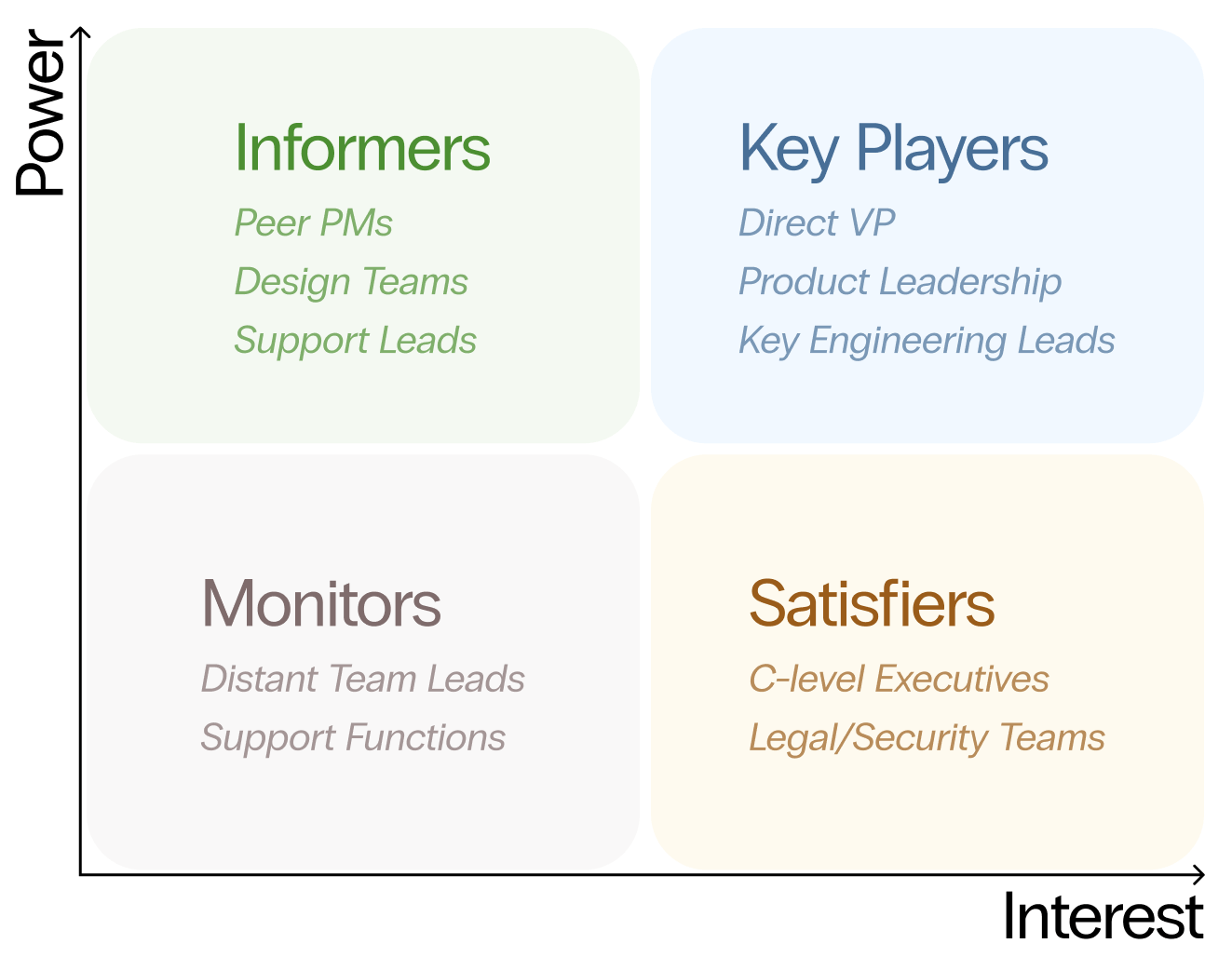 Power

Informers
Peer PMs
Design Teams
Support Leads

Key Players
Direct VP
Product Leadership
Key Engineering Leads

Monitors
Distant Team Leads
Support Functions

Satisfiers
C-level Executives
Legal/Security Teams

Interest